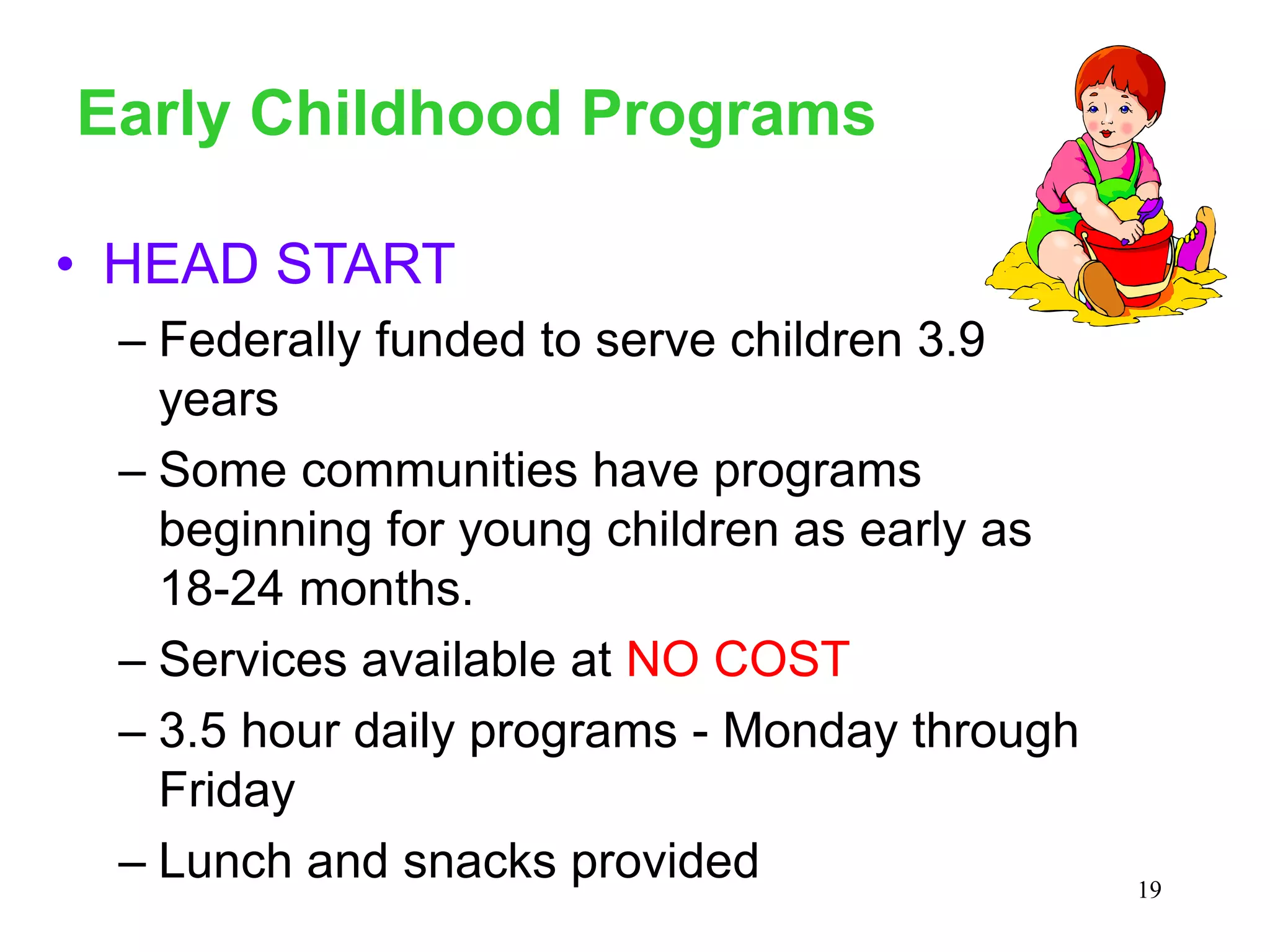 Early Childhood Programs

• HEAD START
– Federally funded to serve children 3.9 years
– Some communities have programs beginning for young children as early as 18-24 months.
– Services available at NO COST
– 3.5 hour daily programs - Monday through Friday
– Lunch and snacks provided

19